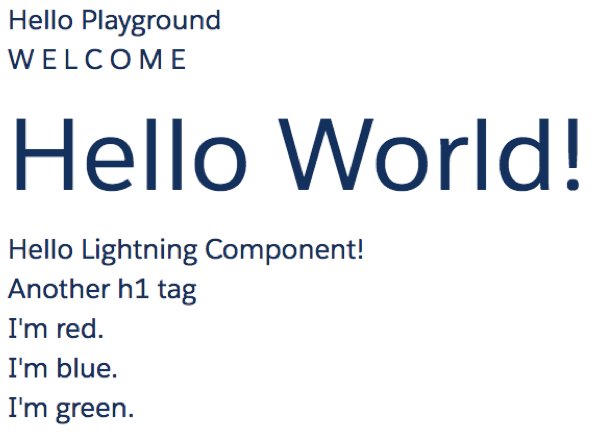 Hello Playground
WELCOME

Hello World!

Hello Lightning Component!
Another h1 tag
I'm red.
I'm blue.
I'm green.